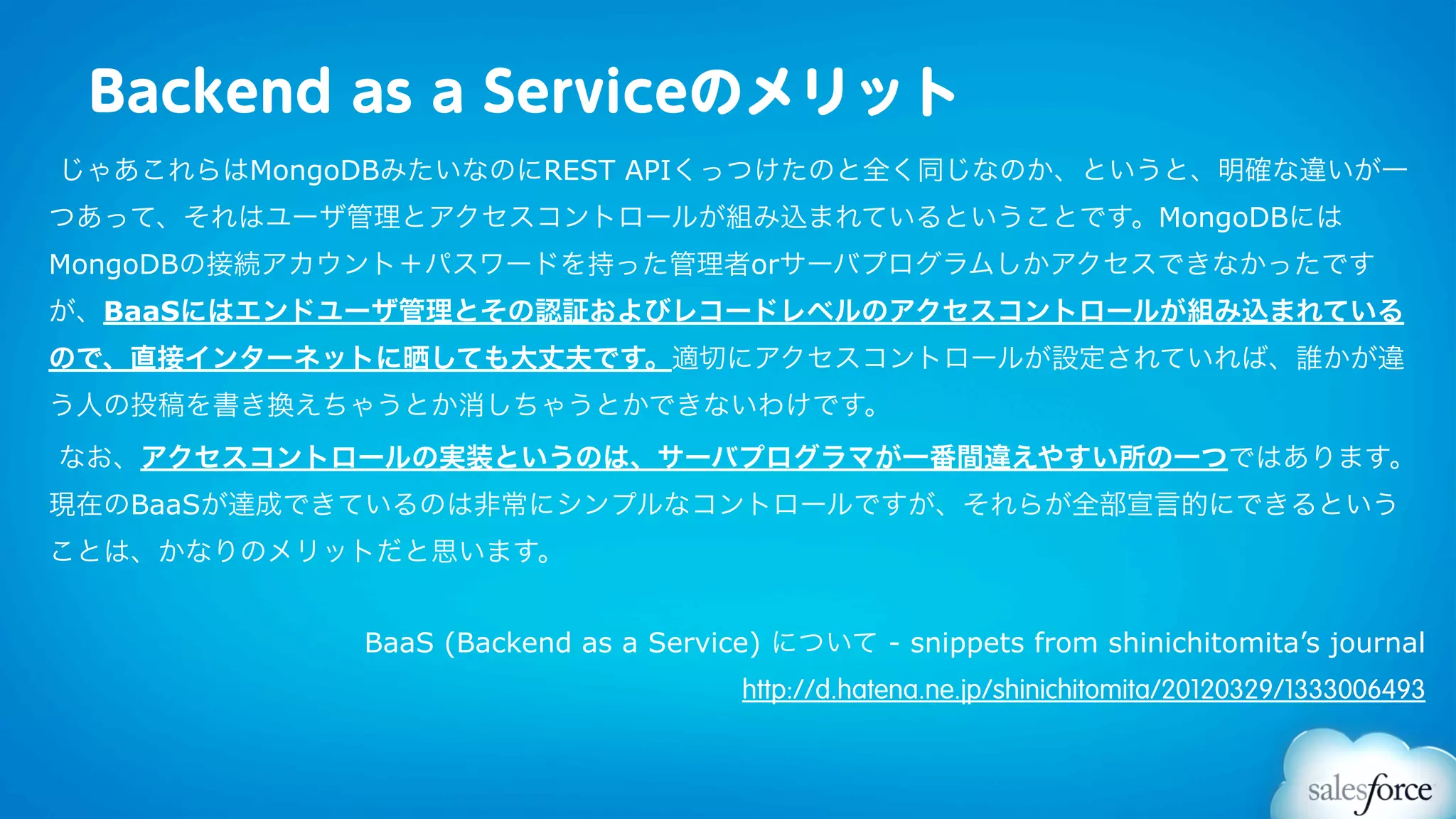 Backend as a Serviceのメリット

じゃあこれらはMongoDBみたいなのにREST APIくっつけたのと全く同じなのか、というと、明確な違いが一つあって、それはユーザ管理とアクセスコントロールが組み込まれているということです。MongoDBにはMongoDBの接続アカウント＋パスワードを持った管理者orサーバプログラムしかアクセスできなかったですが、BaaSにはエンドユーザ管理とその認証およびレコードレベルのアクセスコントロールが組み込まれているので、直接インターネットに晒しても大丈夫です。適切にアクセスコントロールが設定されていれば、誰かが違う人の投稿を書き換えちゃうとか消しちゃうとかできないわけです。

なお、アクセスコントロールの実装というのは、サーバプログラマが一番間違えやすい所の一つではあります。現在のBaaSが達成できているのは非常にシンプルなコントロールですが、それらが全部宣言的にできるということは、かなりのメリットだと思います。

BaaS (Backend as a Service) について - snippets from shinichitomita's journal
http://d.hatena.ne.jp/shinichitomita/20120329/1333006493

salesforce